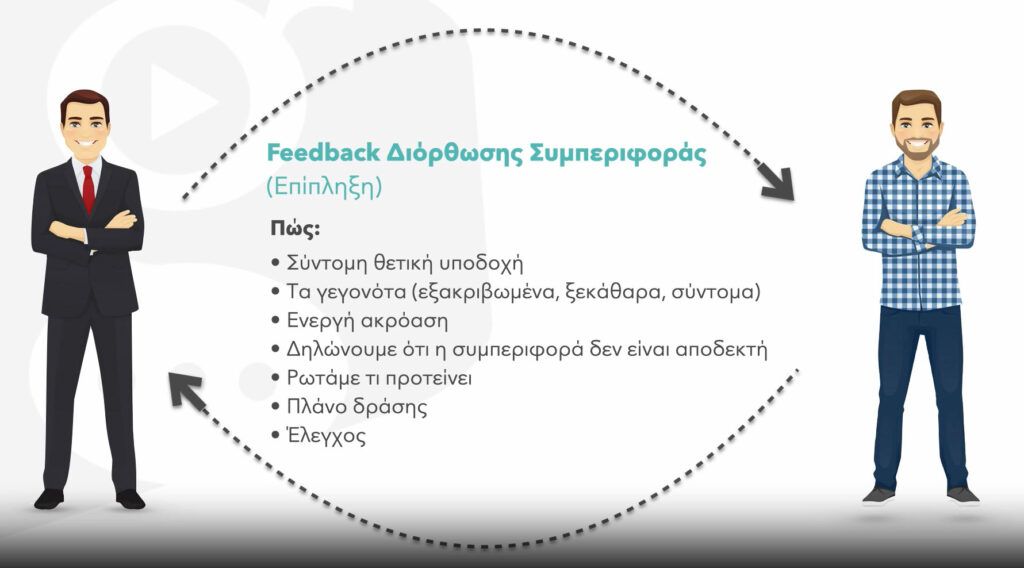 Feedback Διόρθωσης Συμπεριφοράς
(Επίπληξη)

Πώς:

• Σύντομη θετική υποδοχή
• Τα γεγονότα (εξακριβωμένα, ξεκάθαρα, σύντομα)
• Ενεργή ακρόαση
• Δηλώνουμε ότι η συμπεριφορά δεν είναι αποδεκτή
• Ρωτάμε τι προτείνει
• Πλάνο δράσης
• Έλεγχος